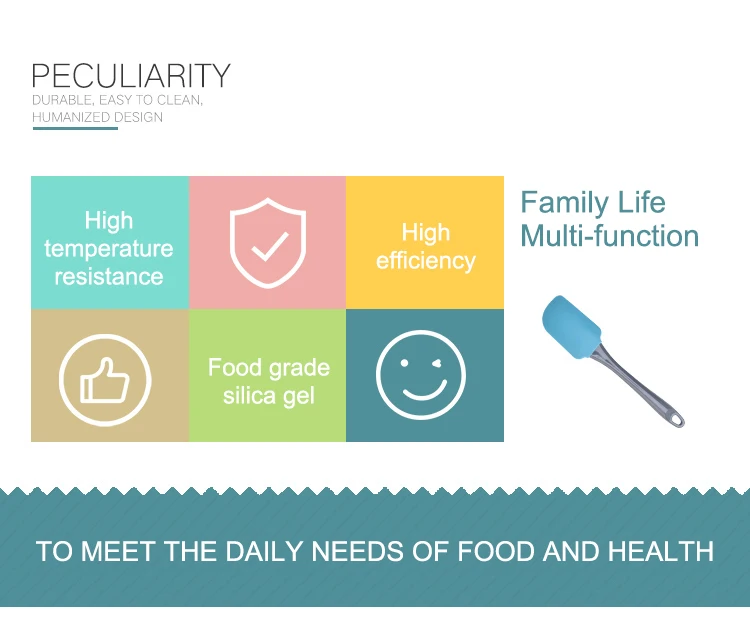 PECULIARITY
DURABLE, EASY TO CLEAN, HUMANIZED DESIGN

High temperature resistance

High efficiency

Food grade silica gel

Family Life
Multi-function

TO MEET THE DAILY NEEDS OF FOOD AND HEALTH